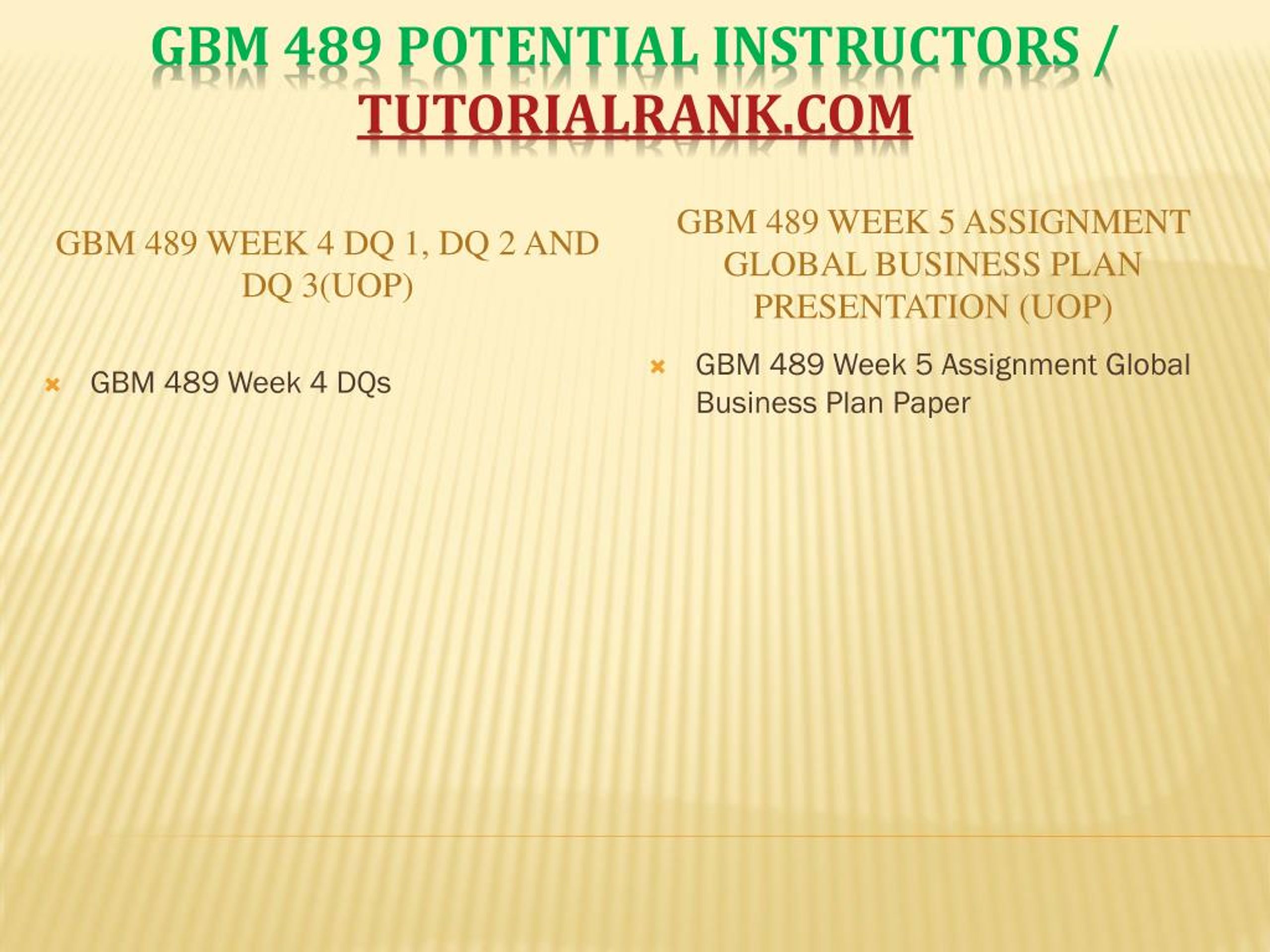 GBM 489 POTENTIAL INSTRUCTORS / TUTORIALRANK.COM

GBM 489 WEEK 4 DQ 1, DQ 2 AND DQ 3(UOP)

GBM 489 Week 4 DQs

GBM 489 WEEK 5 ASSIGNMENT GLOBAL BUSINESS PLAN PRESENTATION (UOP)

GBM 489 Week 5 Assignment Global Business Plan Paper